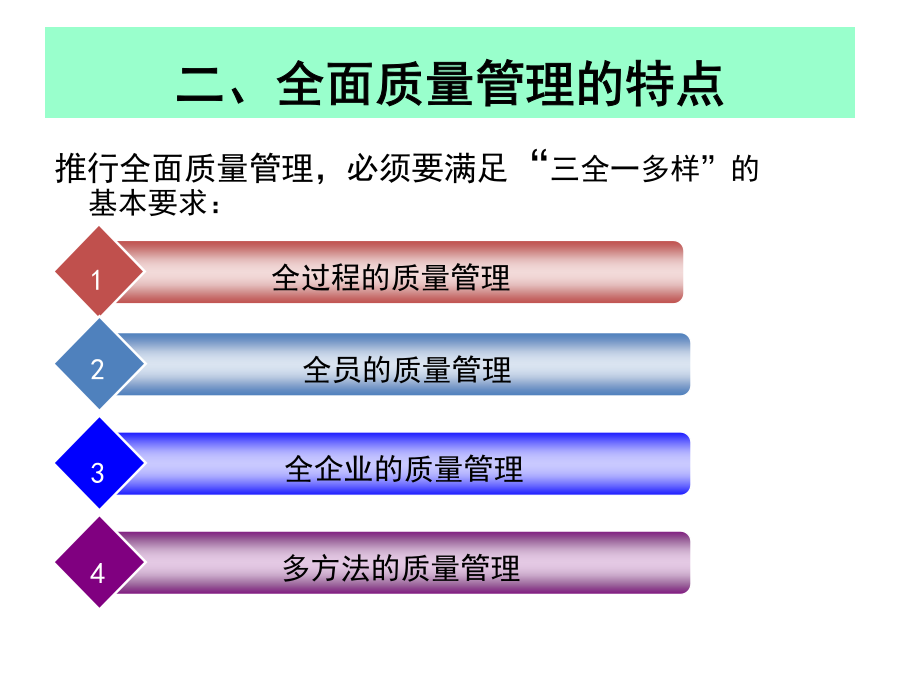 二、全面质量管理的特点

推行全面质量管理，必须要满足“三全一多样”的基本要求：

1
全过程的质量管理

2
全员的质量管理

3
全企业的质量管理

4
多方法的质量管理